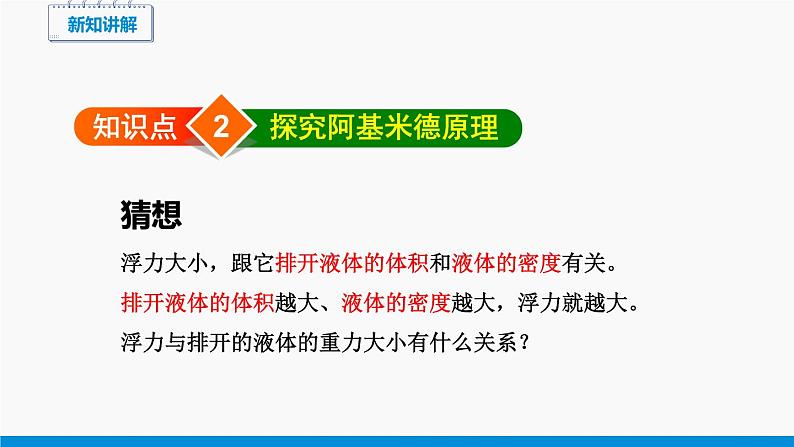 新知讲解

知识点 2 探究阿基米德原理

猜想

浮力大小，跟它排开液体的体积和液体的密度有关。

排开液体的体积越大、液体的密度越大，浮力就越大。

浮力与排开的液体的重力大小有什么关系？